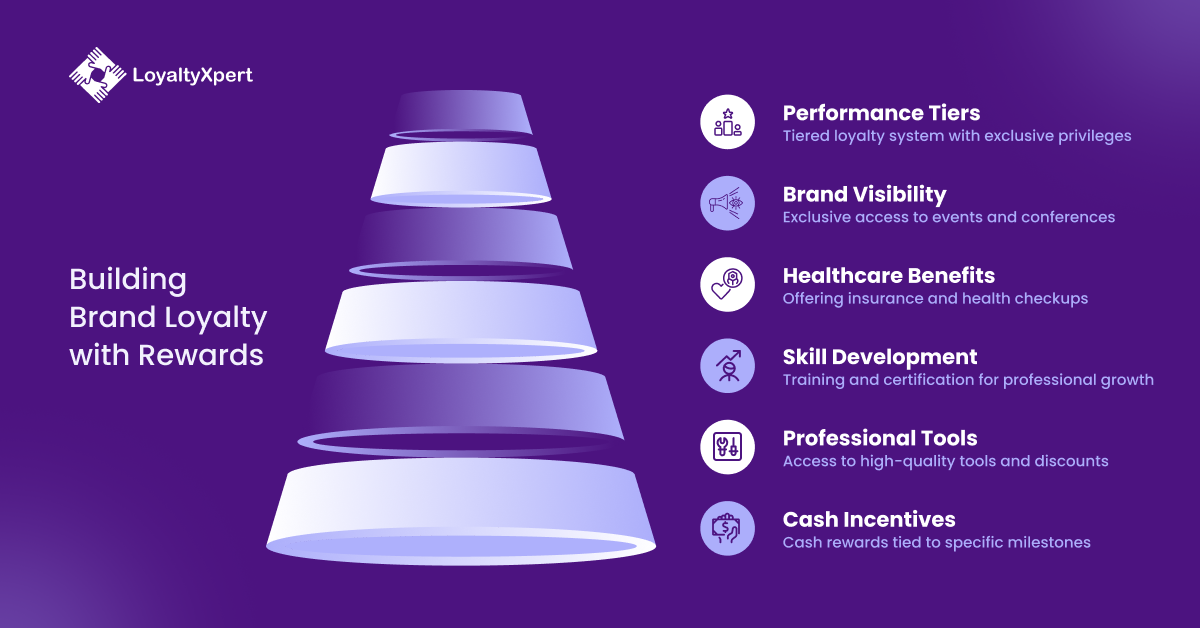 LoyaltyXpert

Building Brand Loyalty with Rewards

Performance Tiers
Tiered loyalty system with exclusive privileges

Brand Visibility
Exclusive access to events and conferences

Healthcare Benefits
Offering insurance and health checkups

Skill Development
Training and certification for professional growth

Professional Tools
Access to high-quality tools and discounts

Cash Incentives
Cash rewards tied to specific milestones